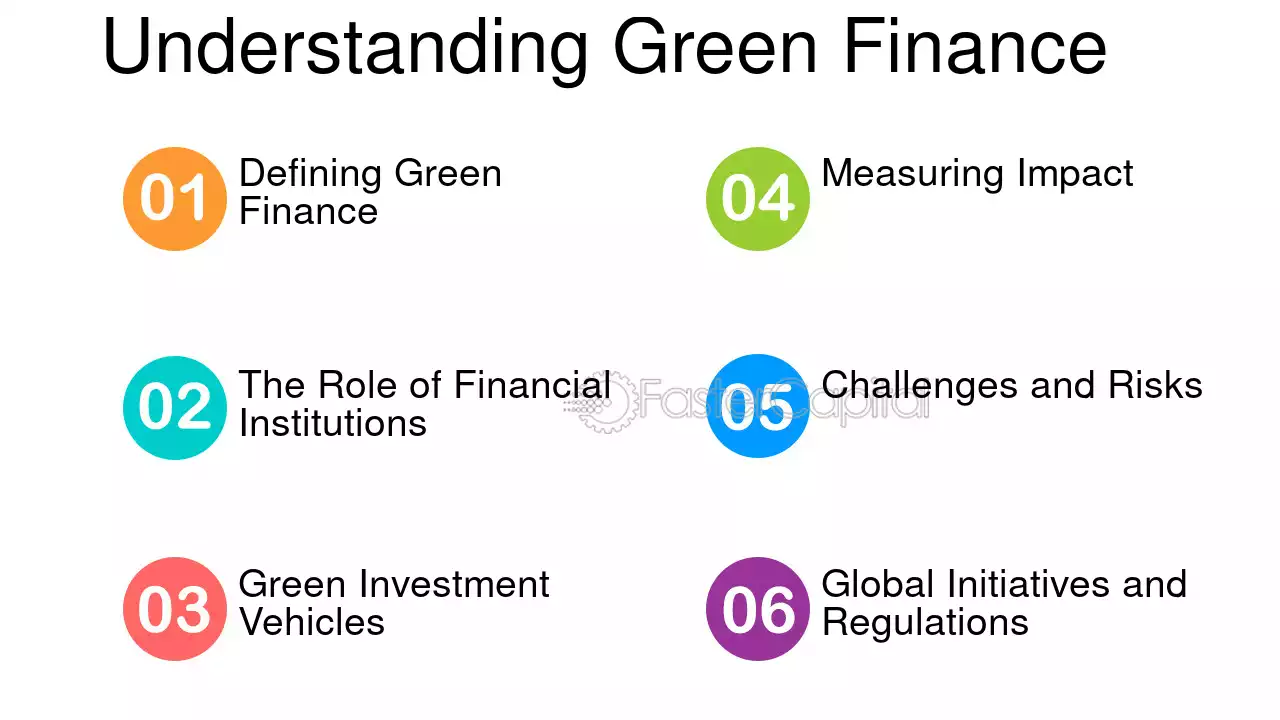 Understanding Green Finance

01 Defining Green Finance

02 The Role of Financial Institutions

03 Green Investment Vehicles

04 Measuring Impact

05 Challenges and Risks

06 Global Initiatives and Regulations

FasterCapital